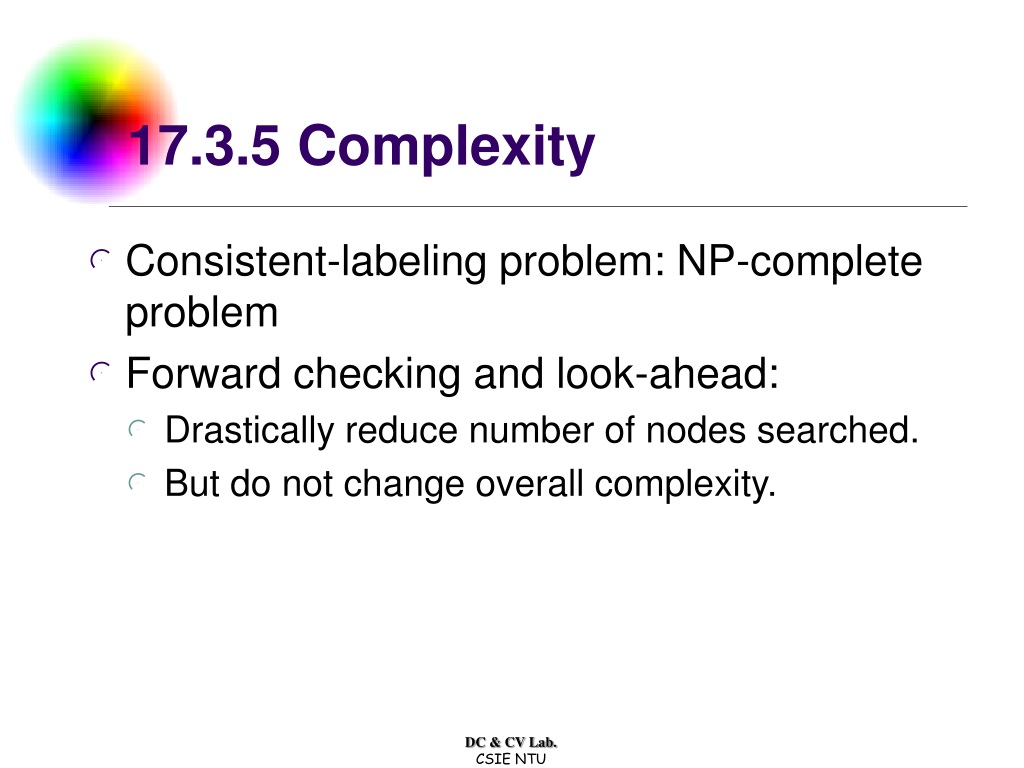 17.3.5 Complexity

Consistent-labeling problem: NP-complete problem

Forward checking and look-ahead:

Drastically reduce number of nodes searched.

But do not change overall complexity.

DC & CV Lab.
CSIE NTU